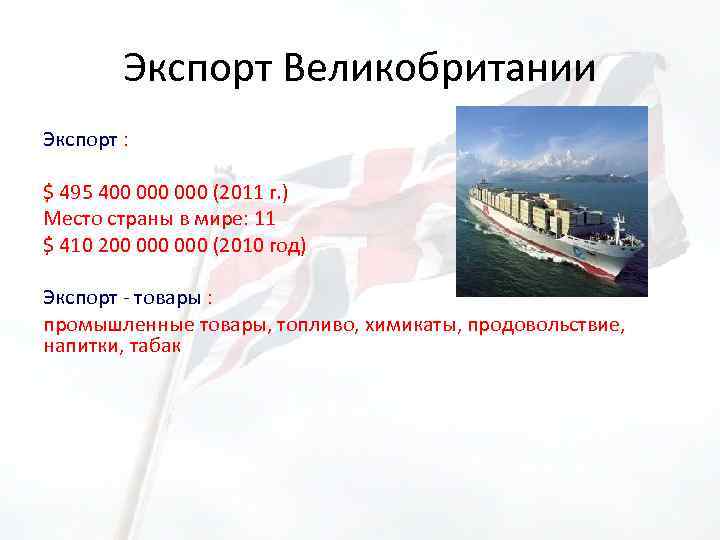 Экспорт Великобритании

Экспорт :

$ 495 400 000 000 (2011 г.)
Место страны в мире: 11
$ 410 200 000 000 (2010 год)

Экспорт - товары :

промышленные товары, топливо, химикаты, продовольствие, напитки, табак